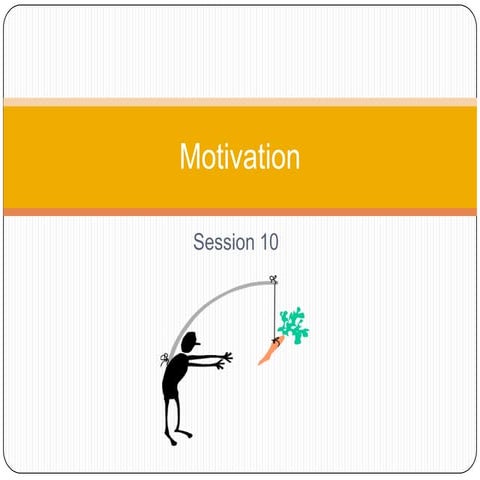 Motivation

Session 10